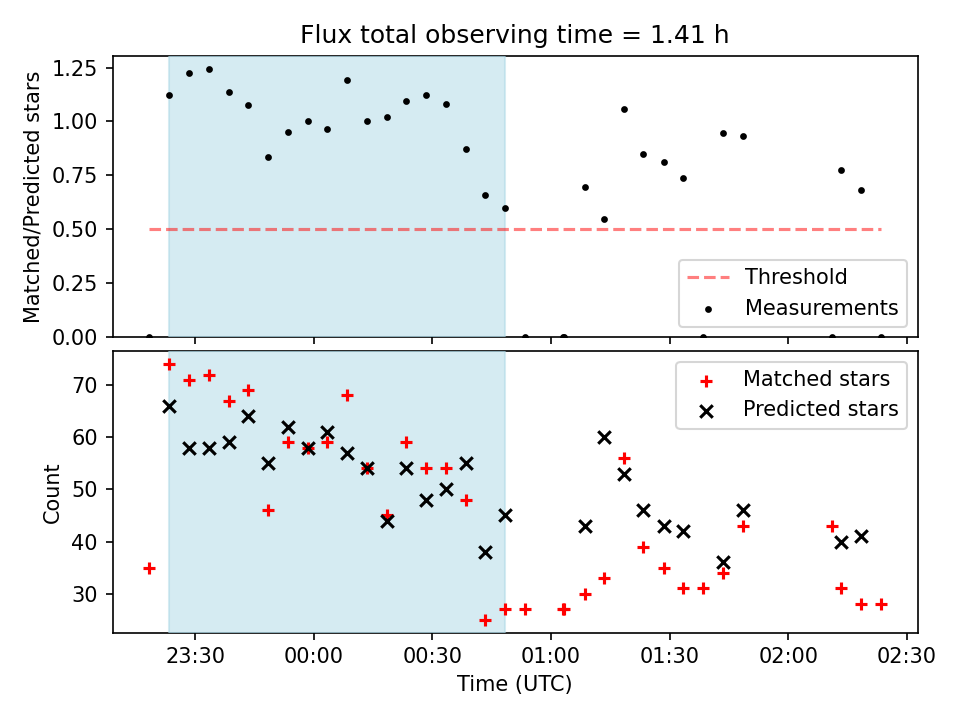 Flux total observing time = 1.41 h

Matched/Predicted stars

1.25
1.00
0.75
0.50
0.25
0.00

Threshold
Measurements

Count

70
60
50
40
30

Matched stars
Predicted stars

23:30
00:00
00:30
01:00
01:30
02:00
02:30

Time (UTC)